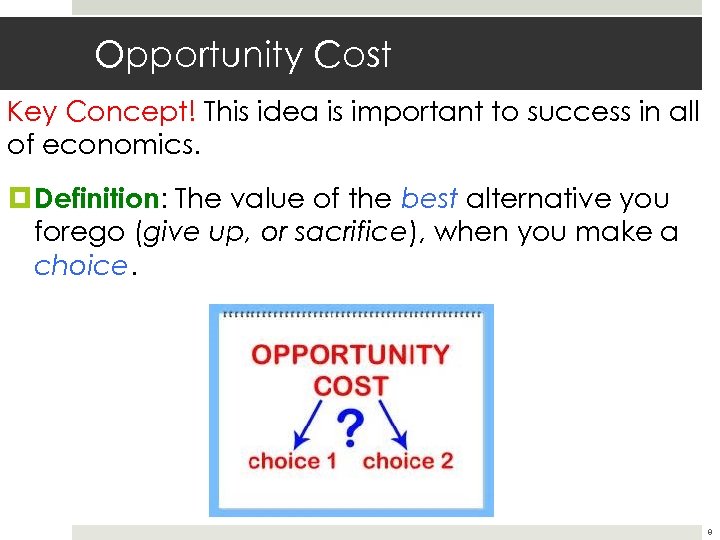 Opportunity Cost

Key Concept! This idea is important to success in all of economics.

Definition: The value of the best alternative you forego (give up, or sacrifice), when you make a choice.

OPPORTUNITY COST

?

choice 1 choice 2

8